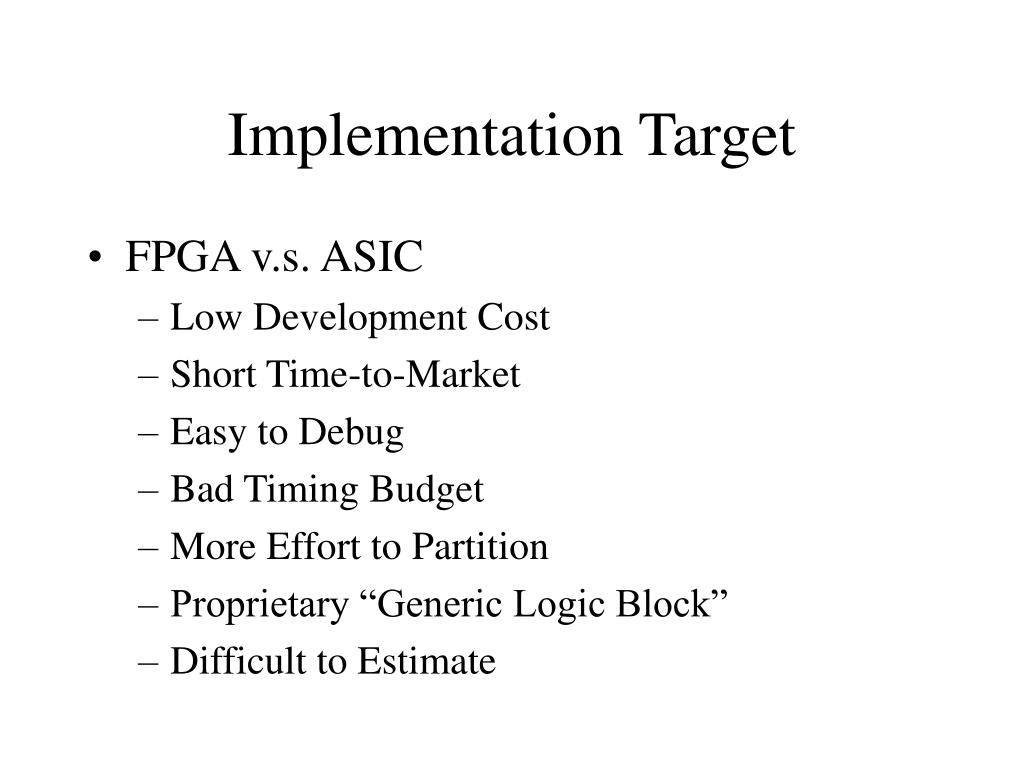 Implementation Target

• FPGA v.s. ASIC
– Low Development Cost
– Short Time-to-Market
– Easy to Debug
– Bad Timing Budget
– More Effort to Partition
– Proprietary “Generic Logic Block”
– Difficult to Estimate